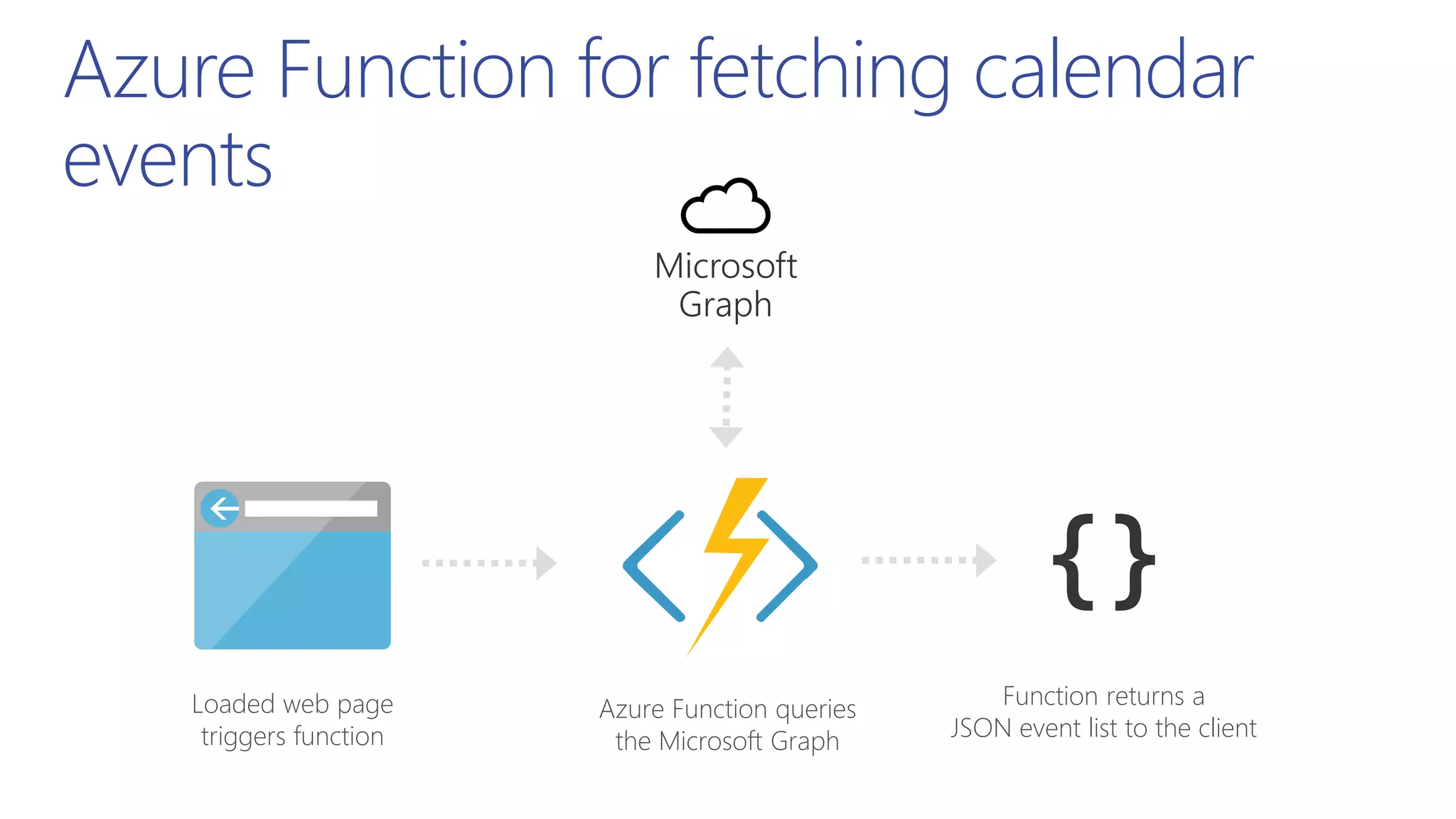 Azure Function for fetching calendar events

Microsoft Graph

{ }

Loaded web page triggers function

Azure Function queries the Microsoft Graph

Function returns a JSON event list to the client